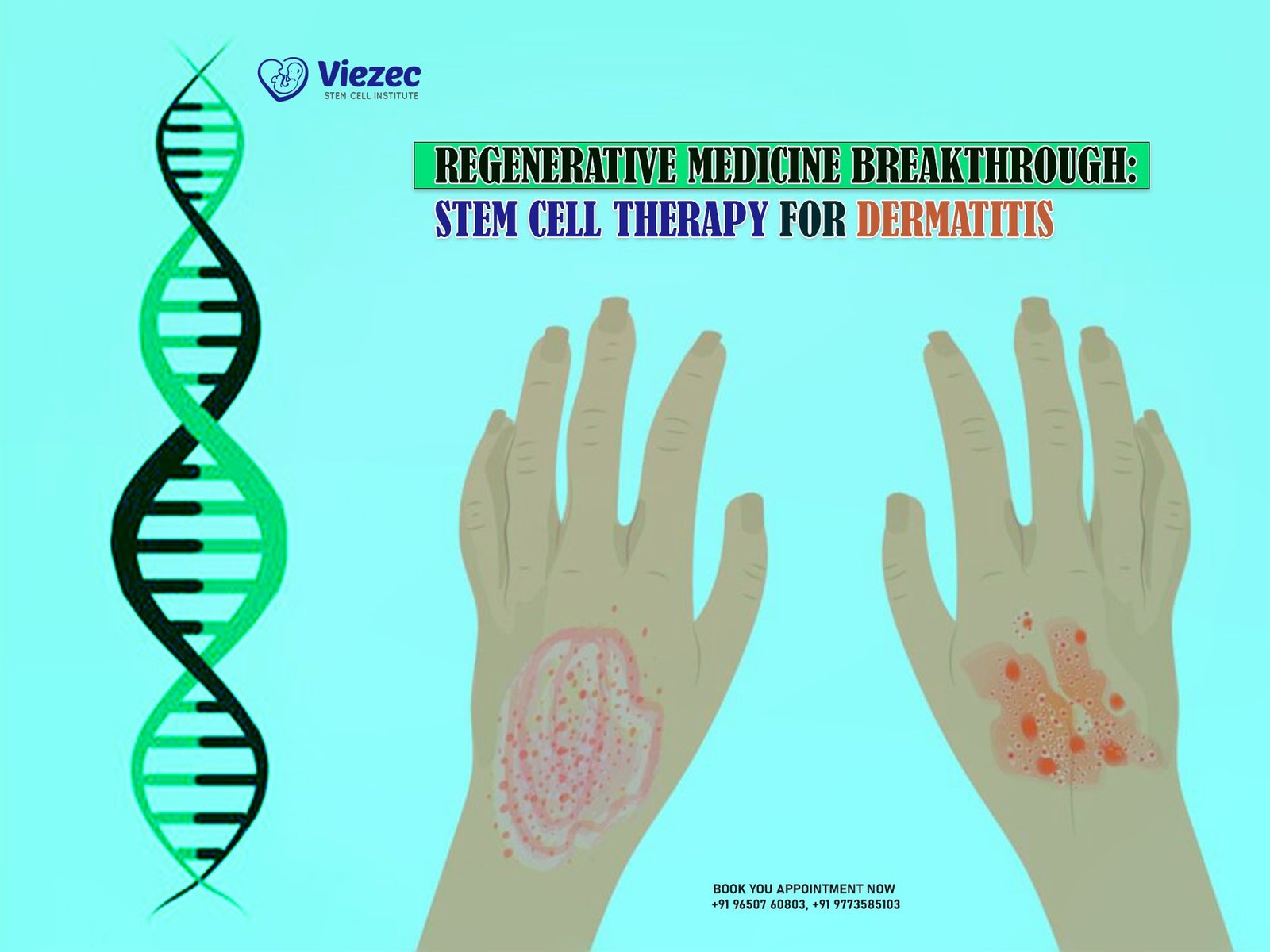 Viezec
STEM CELL INSTITUTE

REGENERATIVE MEDICINE BREAKTHROUGH:
STEM CELL THERAPY FOR DERMATITIS

BOOK YOU APPOINTMENT NOW
+91 96507 60803, +91 9773585103